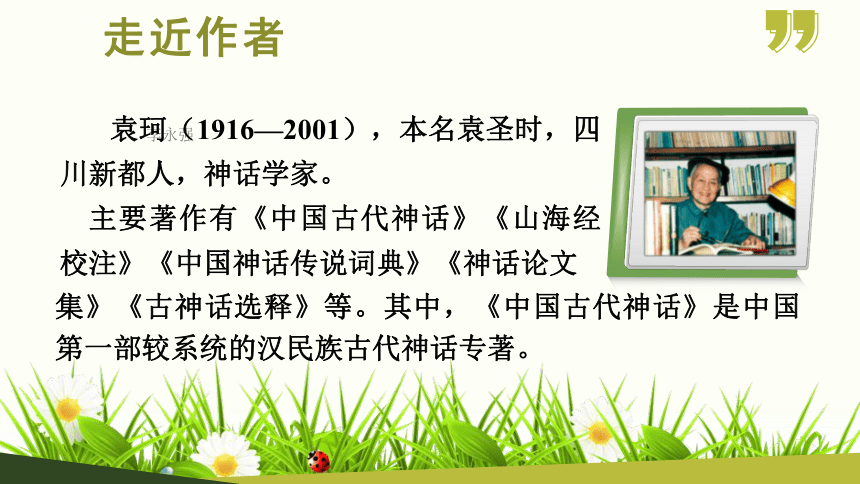 走近作者

袁珂（1916—2001），本名袁圣时，四川新都人，神话学家。

主要著作有《中国古代神话》《山海经校注》《中国神话传说词典》《神话论文集》《古神话选释》等。其中，《中国古代神话》是中国第一部较系统的汉民族古代神话专著。